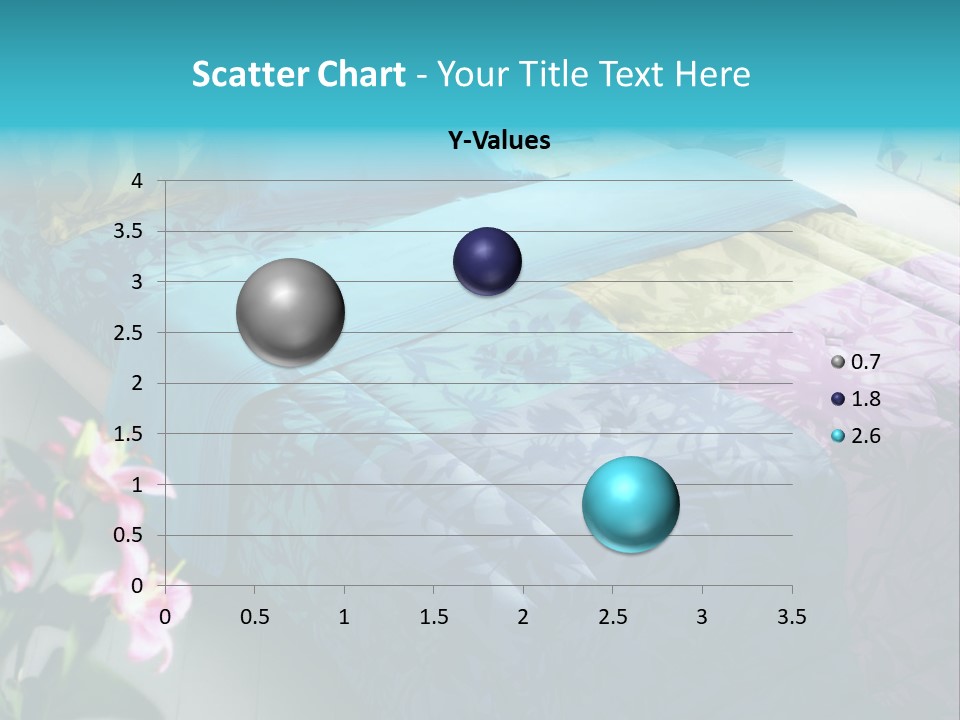 Scatter Chart - Your Title Text Here

Y-Values

4
3.5
3
2.5
2
1.5
1
0.5
0

0 0.5 1 1.5 2 2.5 3 3.5

0.7
1.8
2.6